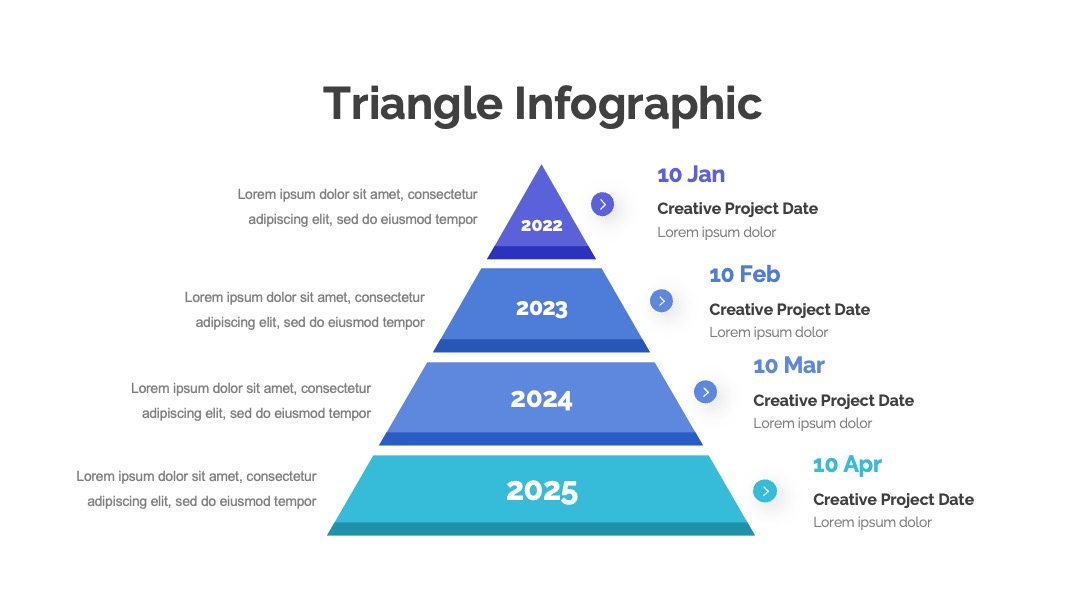 Triangle Infographic

Lorem ipsum dolor sit amet, consectetur adipiscing elit, sed do eiusmod tempor

2022

10 Jan

Creative Project Date

Lorem ipsum dolor

Lorem ipsum dolor sit amet, consectetur adipiscing elit, sed do eiusmod tempor

2023

10 Feb

Creative Project Date

Lorem ipsum dolor

Lorem ipsum dolor sit amet, consectetur adipiscing elit, sed do eiusmod tempor

2024

10 Mar

Creative Project Date

Lorem ipsum dolor

Lorem ipsum dolor sit amet, consectetur adipiscing elit, sed do eiusmod tempor

2025

10 Apr

Creative Project Date

Lorem ipsum dolor